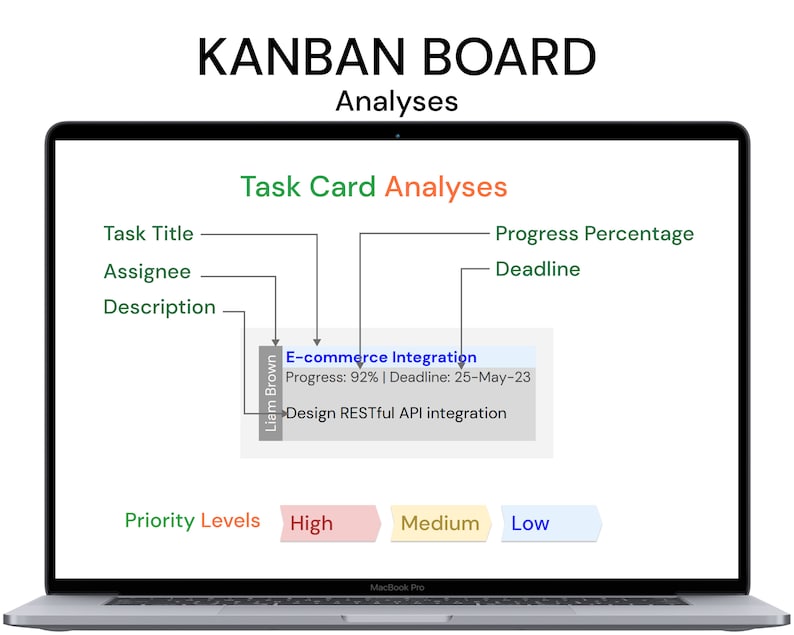 KANBAN BOARD
Analyses

Task Card Analyses

Task Title
Assignee
Description

Progress Percentage
Deadline

Liam Brown
E-commerce Integration
Progress: 92% | Deadline: 25-May-23
Design RESTful API integration

Priority Levels
High
Medium
Low

MacBook Pro